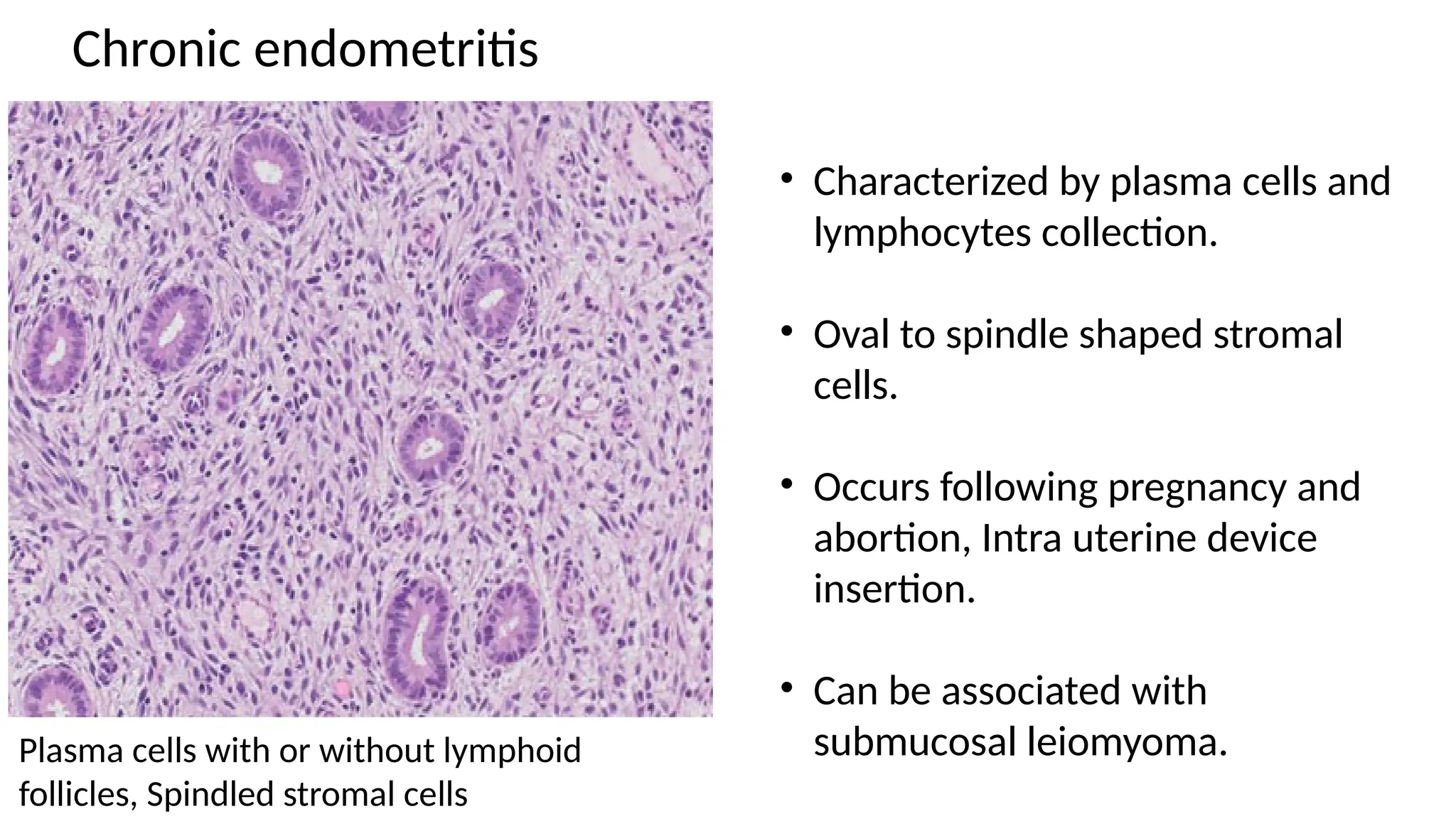 Chronic endometritis

Plasma cells with or without lymphoid follicles, Spindled stromal cells

• Characterized by plasma cells and lymphocytes collection.

• Oval to spindle shaped stromal cells.

• Occurs following pregnancy and abortion, Intra uterine device insertion.

• Can be associated with submucosal leiomyoma.